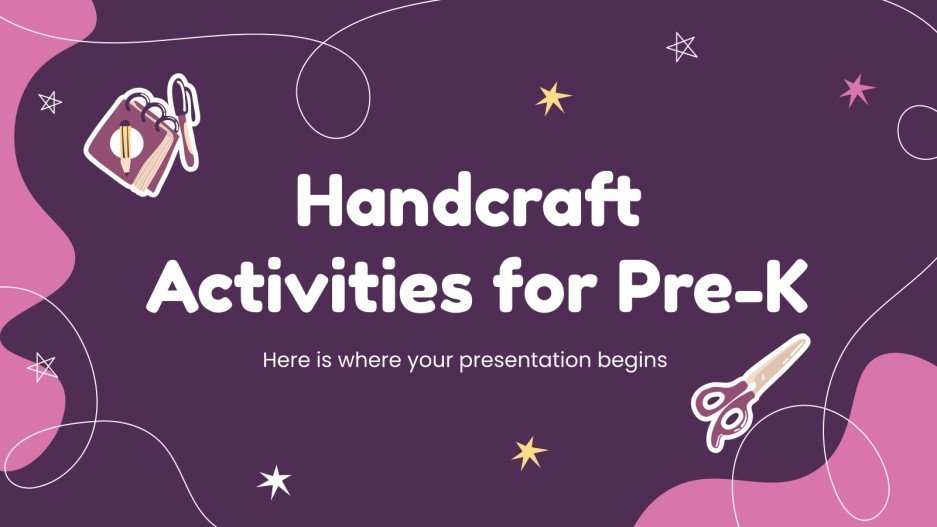 Handcraft Activities for Pre-K

Here is where your presentation begins